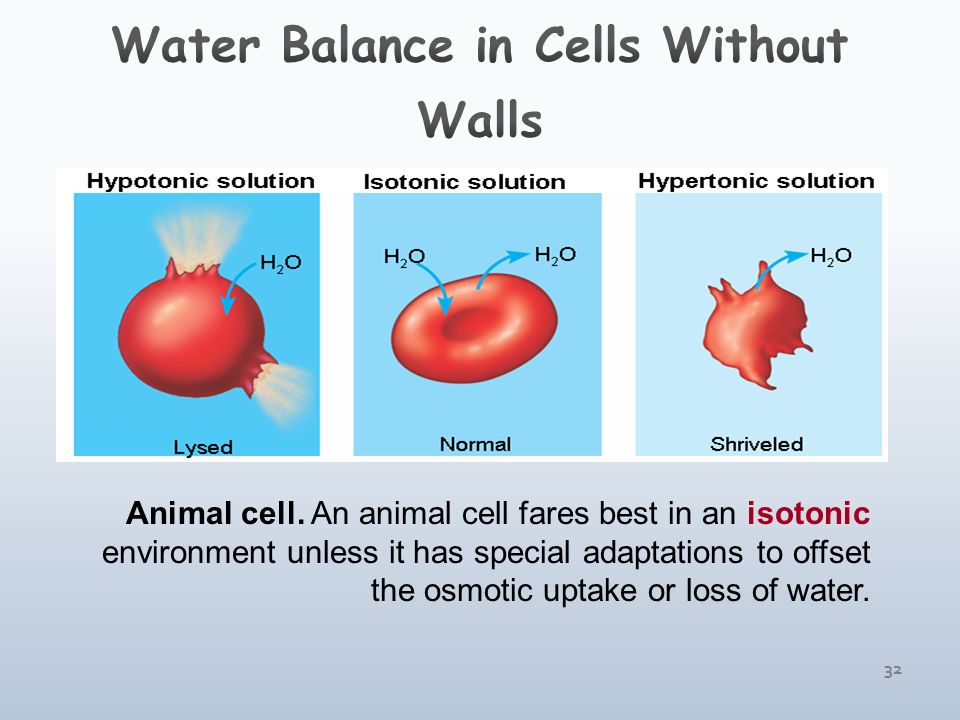 Water Balance in Cells Without Walls

Hypotonic solution

$H_2O$

Lysed

Isotonic solution

$H_2O$

$H_2O$

Normal

Hypertonic solution

$H_2O$

Shriveled

Animal cell. An animal cell fares best in an isotonic environment unless it has special adaptations to offset the osmotic uptake or loss of water.

32